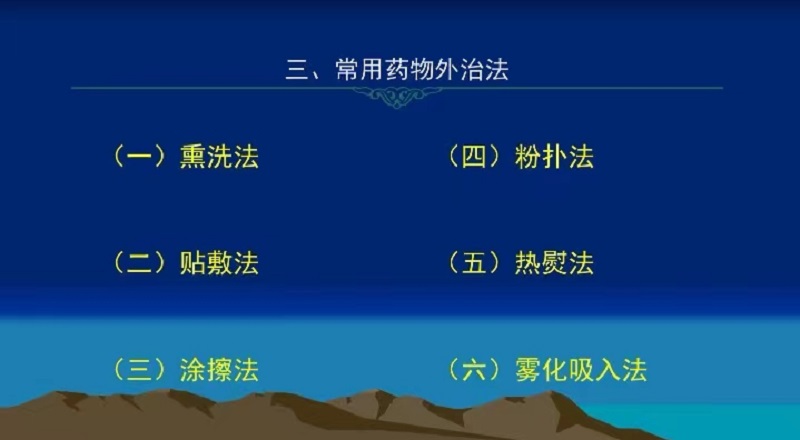 三、常用药物外治法

（一）熏洗法

（二）贴敷法

（三）涂擦法

（四）粉扑法

（五）热熨法

（六）雾化吸入法